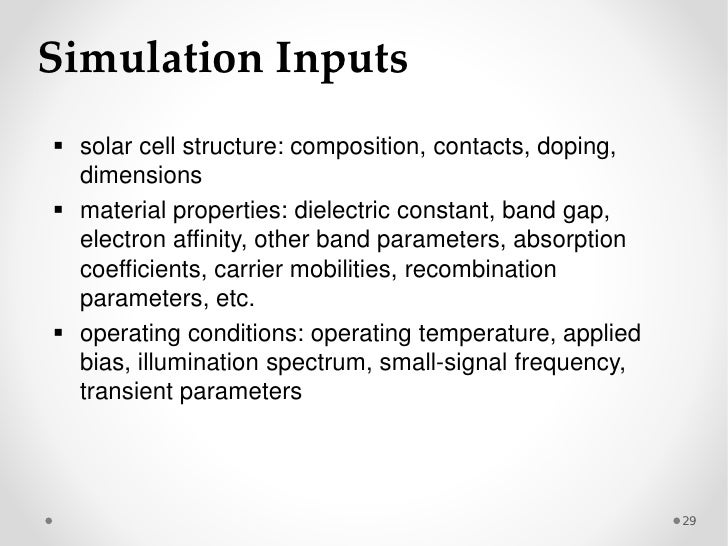 Simulation Inputs

▪ solar cell structure: composition, contacts, doping, dimensions

▪ material properties: dielectric constant, band gap, electron affinity, other band parameters, absorption coefficients, carrier mobilities, recombination parameters, etc.

▪ operating conditions: operating temperature, applied bias, illumination spectrum, small-signal frequency, transient parameters

29